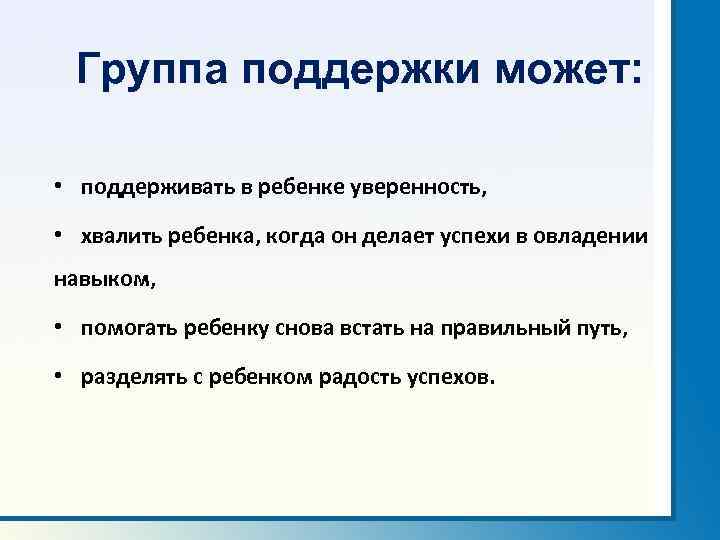 Группа поддержки может:

• поддерживать в ребенке уверенность,

• хвалить ребенка, когда он делает успехи в овладении навыком,

• помогать ребенку снова встать на правильный путь,

• разделять с ребенком радость успехов.